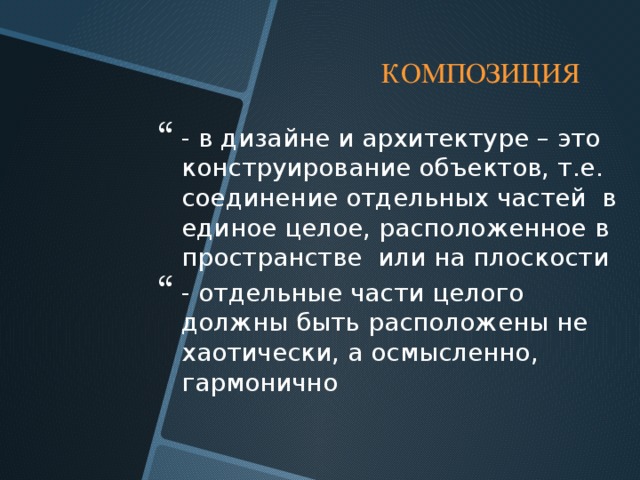 КОМПОЗИЦИЯ

“ - в дизайне и архитектуре – это конструирование объектов, т.е. соединение отдельных частей в единое целое, расположенное в пространстве или на плоскости

“ - отдельные части целого должны быть расположены не хаотически, а осмысленно, гармонично